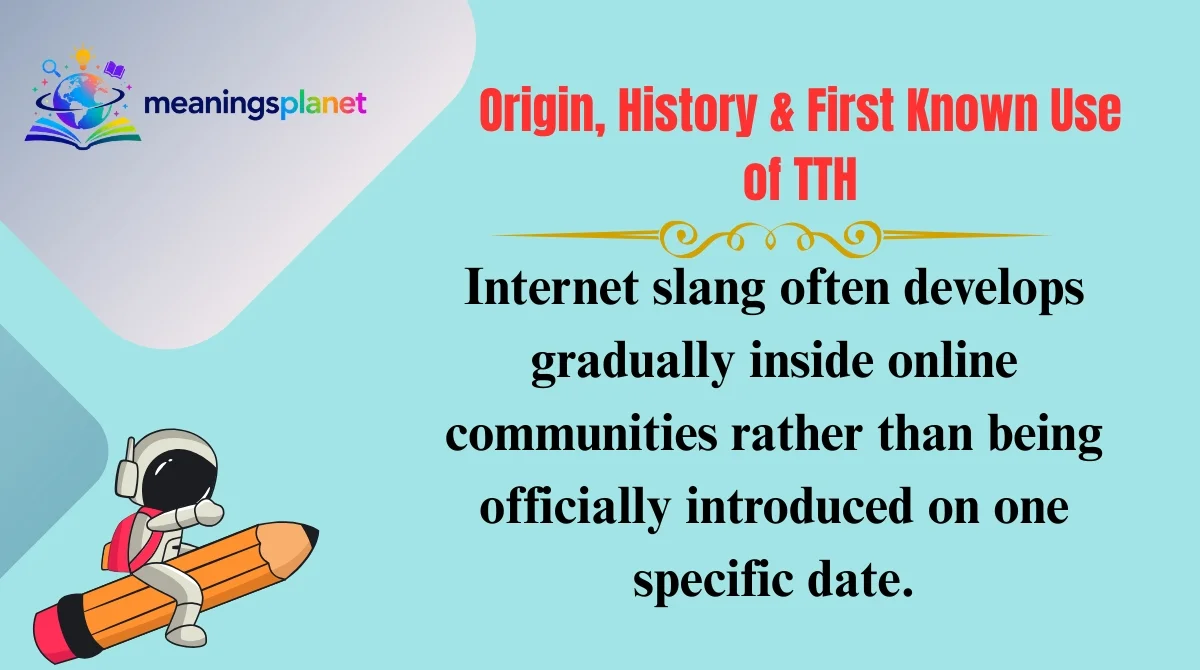 meaningsplanet

Origin, History & First Known Use of TTH

Internet slang often develops gradually inside online communities rather than being officially introduced on one specific date.